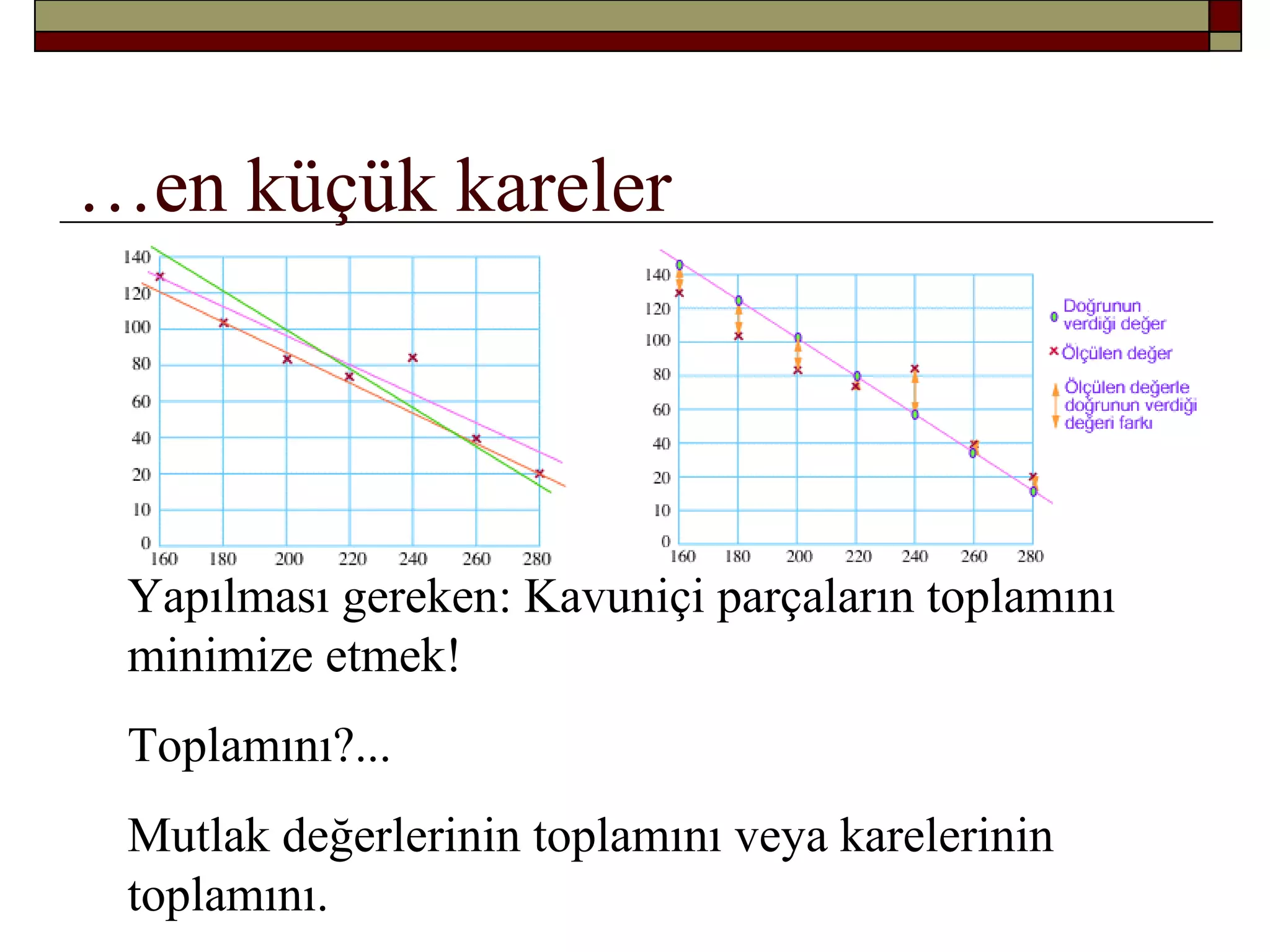 …en küçük kareler

140
120
100
80
60
40
20
10
0
160 180 200 220 240 260 280

140
120
100
80
60
40
20
10
0
160 180 200 220 240 260 280

Doğrunun verdiği değer
Ölçülen değer
Ölçülen değerle doğrunun verdiği değeri farkı

Yapılması gereken: Kavuniçi parçaların toplamını minimize etmek!

Toplamını?...

Mutlak değerlerinin toplamını veya karelerinin toplamını.